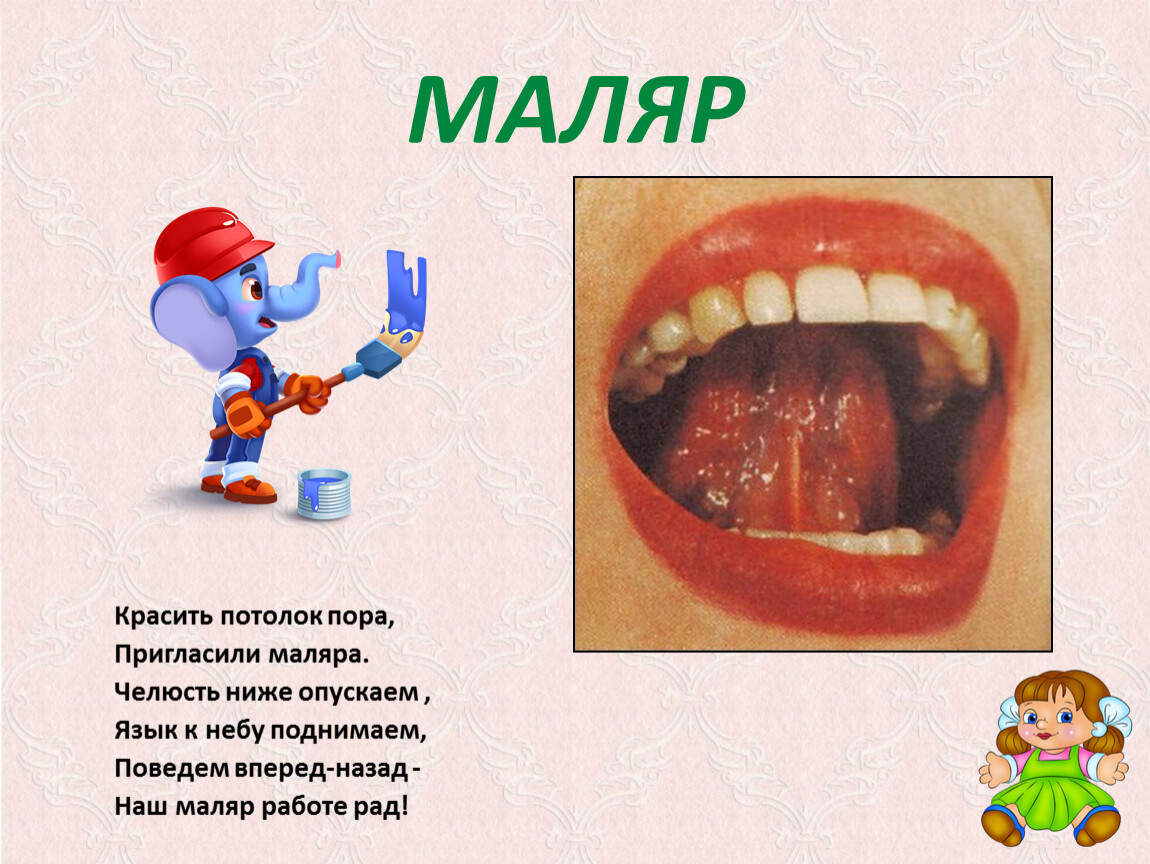 МАЛЯР

Красить потолок пора,
Пригласили маляра.
Челюсть ниже опускаем ,
Язык к небу поднимаем,
Поведем вперед-назад -
Наш маляр работе рад!